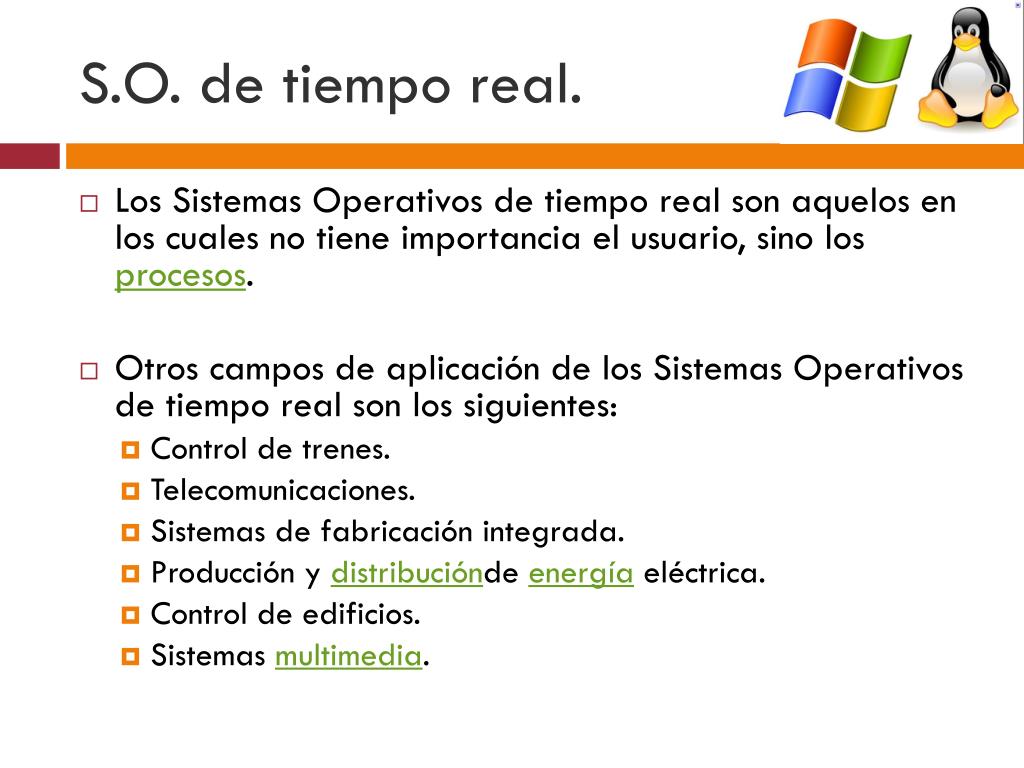 S.O. de tiempo real.

Los Sistemas Operativos de tiempo real son aquelos en los cuales no tiene importancia el usuario, sino los procesos.

Otros campos de aplicación de los Sistemas Operativos de tiempo real son los siguientes:

Control de trenes.
Telecomunicaciones.
Sistemas de fabricación integrada.
Producción y distribuciónde energía eléctrica.
Control de edificios.
Sistemas multimedia.